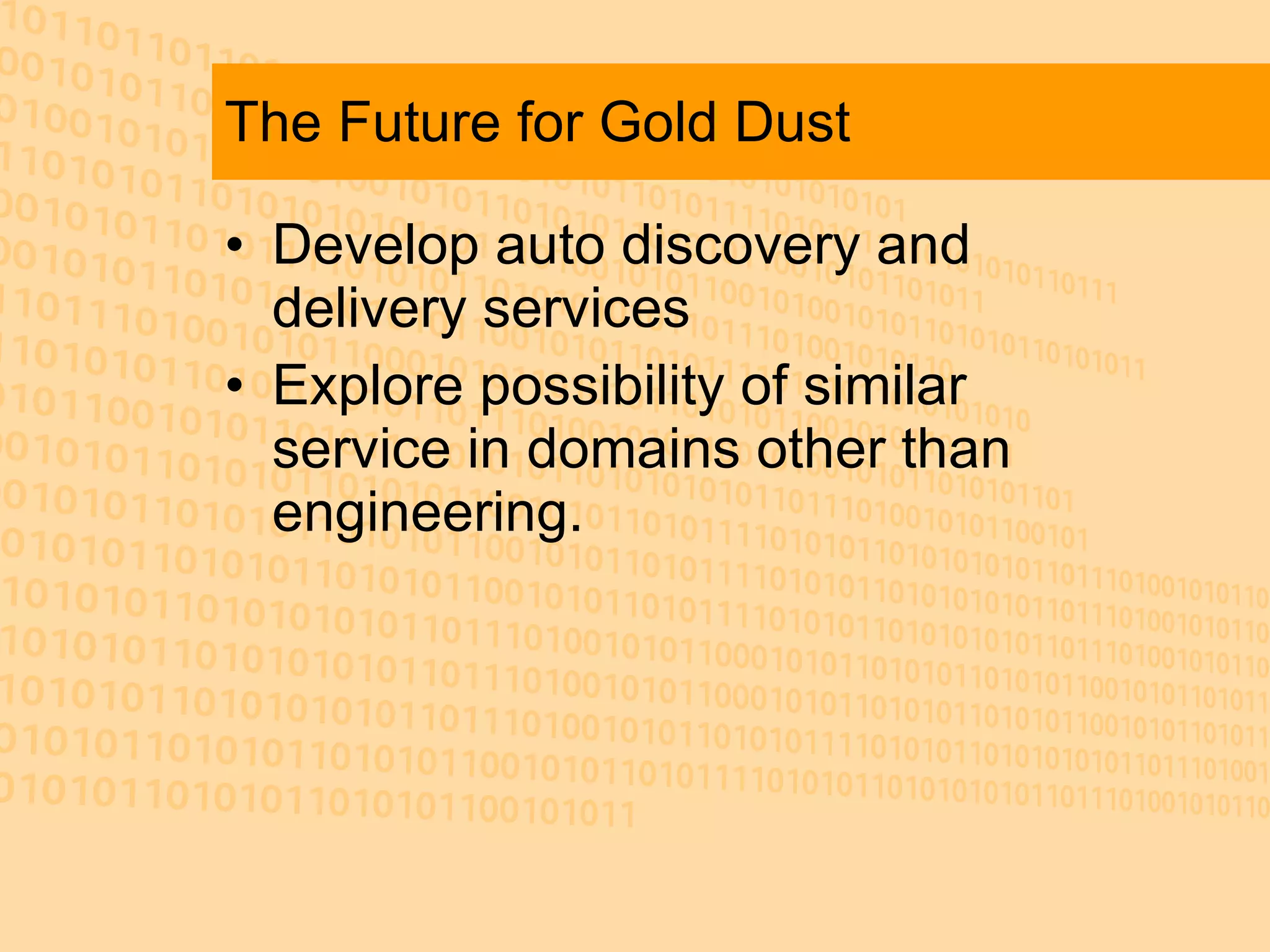 The Future for Gold Dust

• Develop auto discovery and delivery services
• Explore possibility of similar service in domains other than engineering.